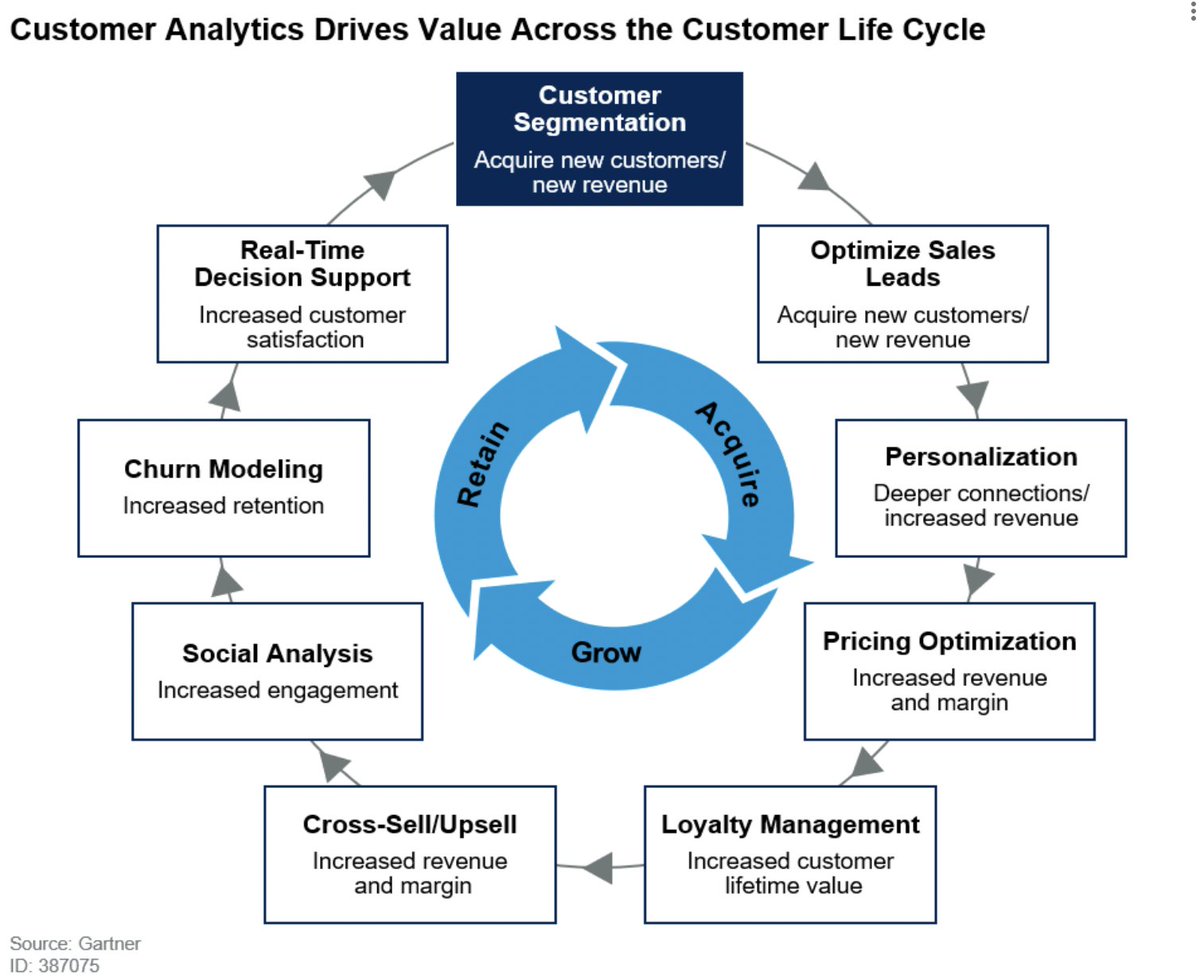 Customer Analytics Drives Value Across the Customer Life Cycle

Customer Segmentation
Acquire new customers/ new revenue

Optimize Sales Leads
Acquire new customers/ new revenue

Personalization
Deeper connections/ increased revenue

Pricing Optimization
Increased revenue and margin

Loyalty Management
Increased customer lifetime value

Cross-Sell/Upsell
Increased revenue and margin

Social Analysis
Increased engagement

Churn Modeling
Increased retention

Real-Time Decision Support
Increased customer satisfaction

Acquire

Grow

Retain

Source: Gartner
ID: 387075